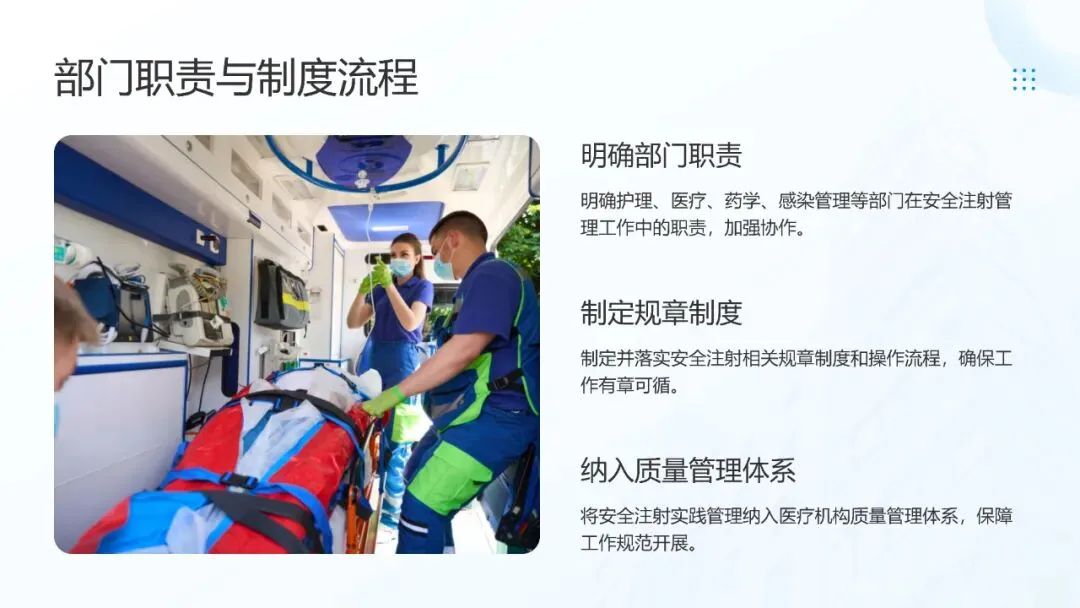 部门职责与制度流程

明确部门职责

明确护理、医疗、药学、感染管理等部门在安全注射管理工作中的职责，加强协作。

制定规章制度

制定并落实安全注射相关规章制度和操作流程，确保工作有章可循。

纳入质量管理体系

将安全注射实践管理纳入医疗机构质量管理体系，保障工作规范开展。